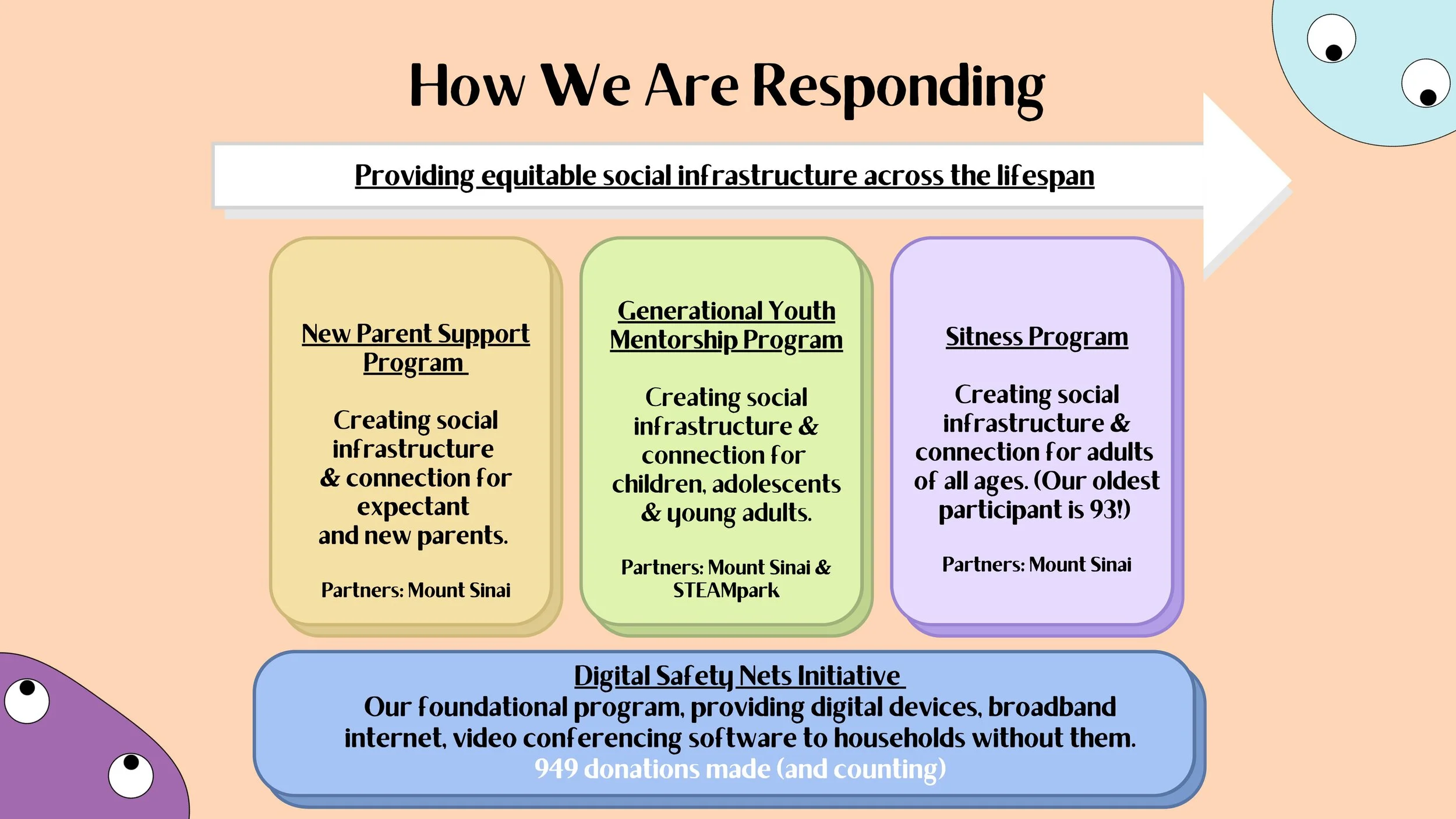 How We Are Responding

Providing equitable social infrastructure across the lifespan

New Parent Support Program

Creating social infrastructure & connection for expectant and new parents.

Partners: Mount Sinai

Generational Youth Mentorship Program

Creating social infrastructure & connection for children, adolescents & young adults.

Partners: Mount Sinai & STEAMpark

Sitness Program

Creating social infrastructure & connection for adults of all ages. (Our oldest participant is 93!)

Partners: Mount Sinai

Digital Safety Nets Initiative
Our foundational program, providing digital devices, broadband internet, video conferencing software to households without them.
949 donations made (and counting)